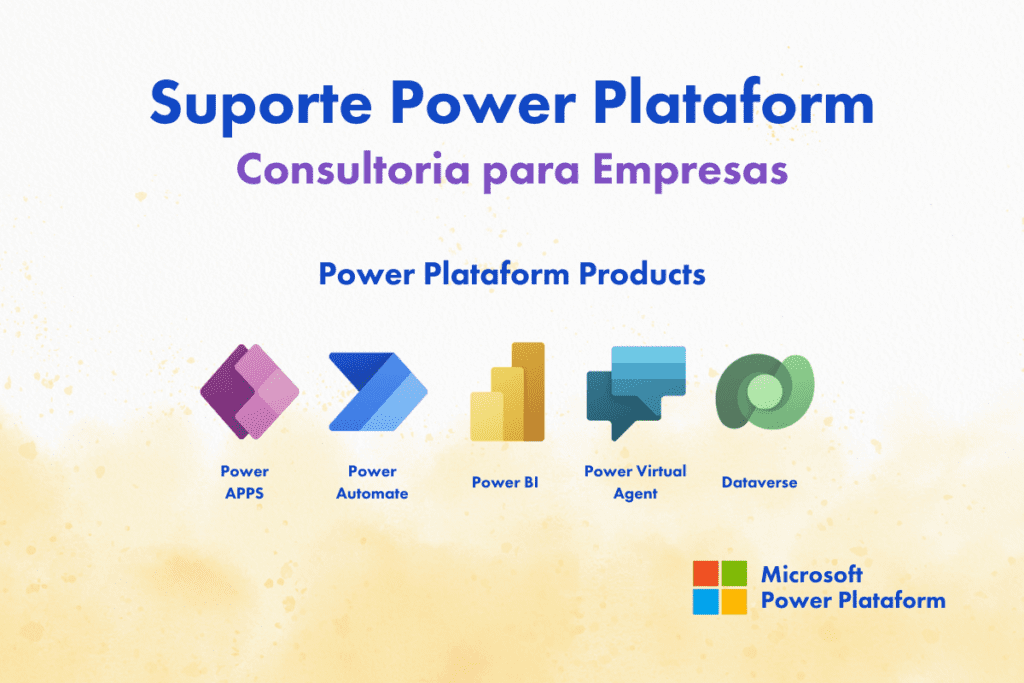 Suporte Power Plataform
Consultoria para Empresas

Power Plataform Products

Power APPS

Power Automate

Power BI

Power Virtual Agent

Dataverse

Microsoft Power Plataform